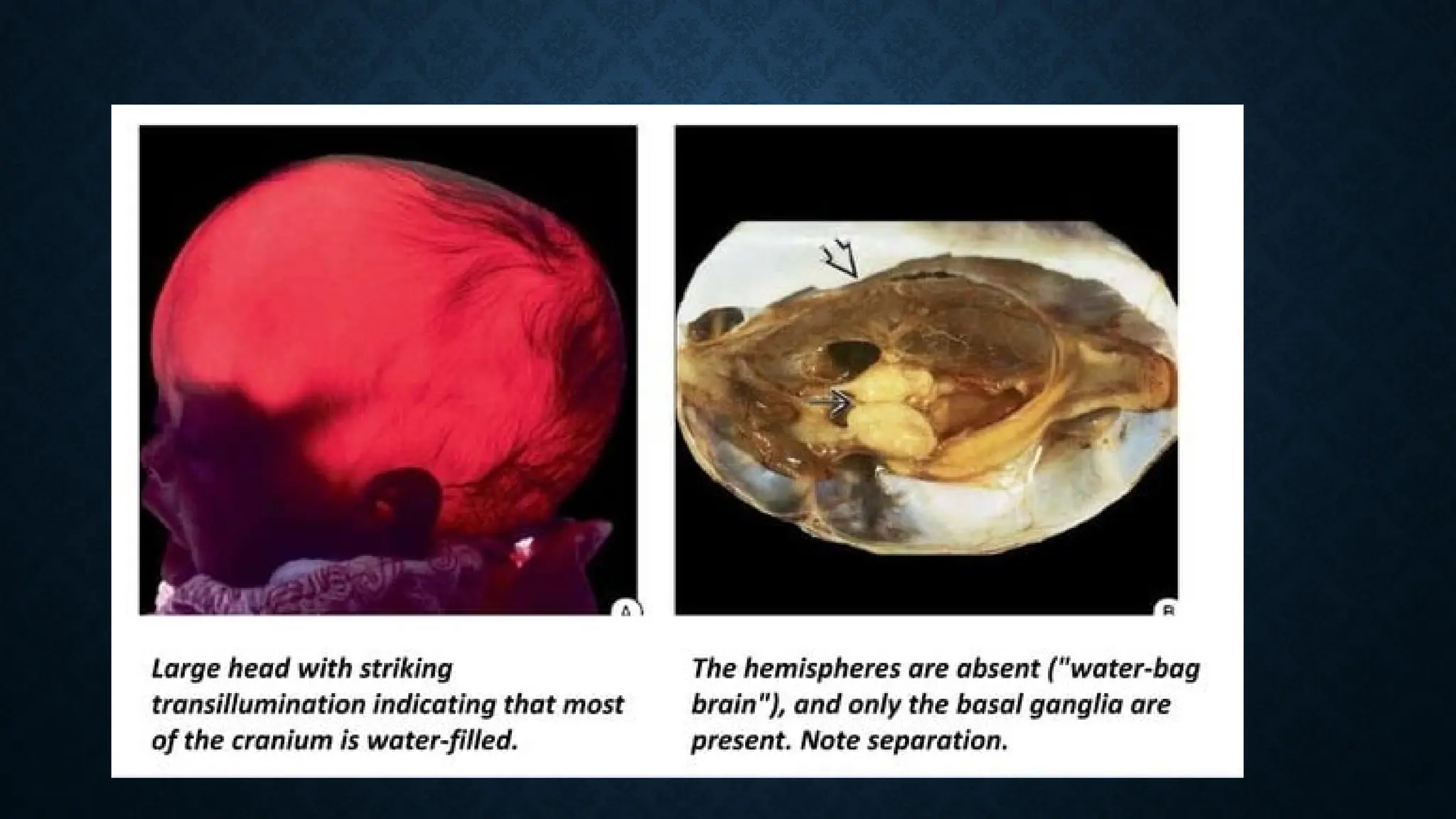 A

B

Large head with striking transillumination indicating that most of the cranium is water-filled.

The hemispheres are absent ("water-bag brain"), and only the basal ganglia are present. Note separation.